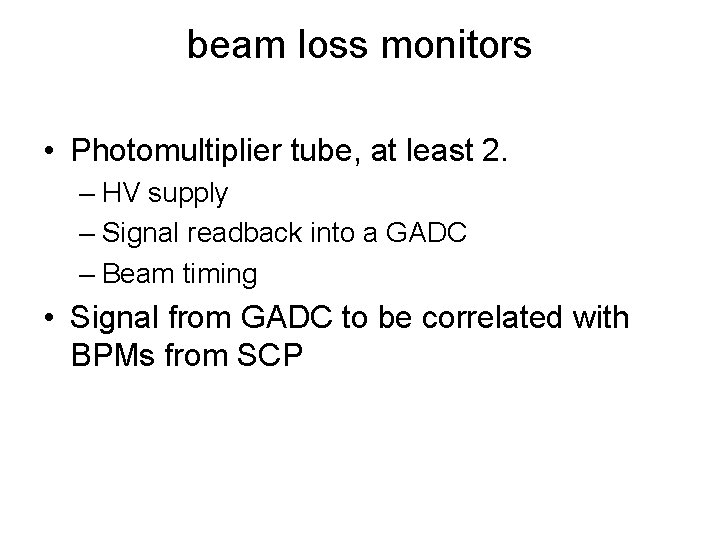 beam loss monitors

• Photomultiplier tube, at least 2.
– HV supply
– Signal readback into a GADC
– Beam timing
• Signal from GADC to be correlated with BPMs from SCP